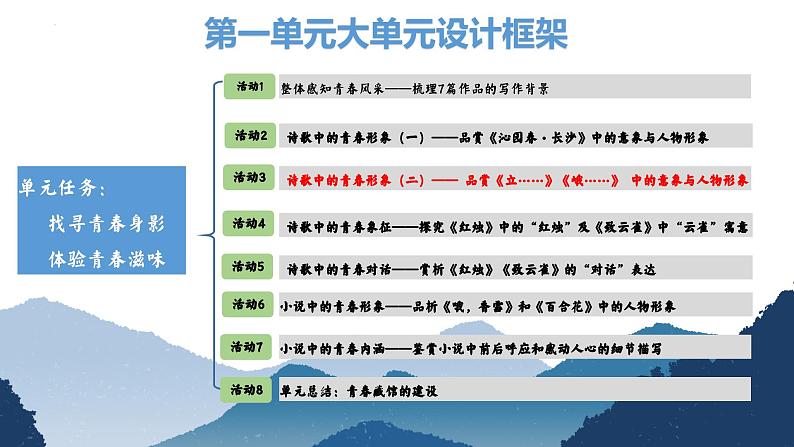 第一单元大单元设计框架

单元任务：
找寻青春身影
体验青春滋味

活动1 整体感知青春风采——梳理7篇作品的写作背景

活动2 诗歌中的青春形象（一）——品赏《沁园春·长沙》中的意象与人物形象

活动3 诗歌中的青春形象（二）—— 品赏《立……》《峨……》 中的意象与人物形象

活动4 诗歌中的青春象征——探究《红烛》中的“红烛”及《致云雀》中“云雀”寓意

活动5 诗歌中的青春对话——赏析《红烛》《致云雀》的“对话”表达

活动6 小说中的青春形象——品析《哦，香雪》和《百合花》中的人物形象

活动7 小说中的青春内涵——鉴赏小说中前后呼应和感动人心的细节描写

活动8 单元总结：青春藏馆的建设